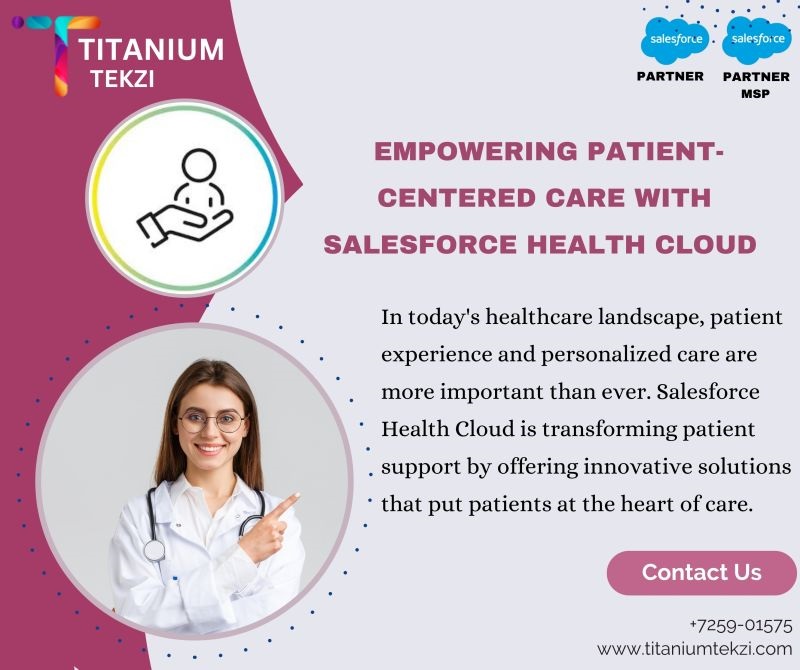 TITANIUM
TEKZI

salesforce
PARTNER

salesforce
PARTNER
MSP

EMPOWERING PATIENT-CENTERED CARE WITH SALESFORCE HEALTH CLOUD

In today's healthcare landscape, patient experience and personalized care are more important than ever. Salesforce Health Cloud is transforming patient support by offering innovative solutions that put patients at the heart of care.

Contact Us

+7259-01575
www.titaniumtekzi.com